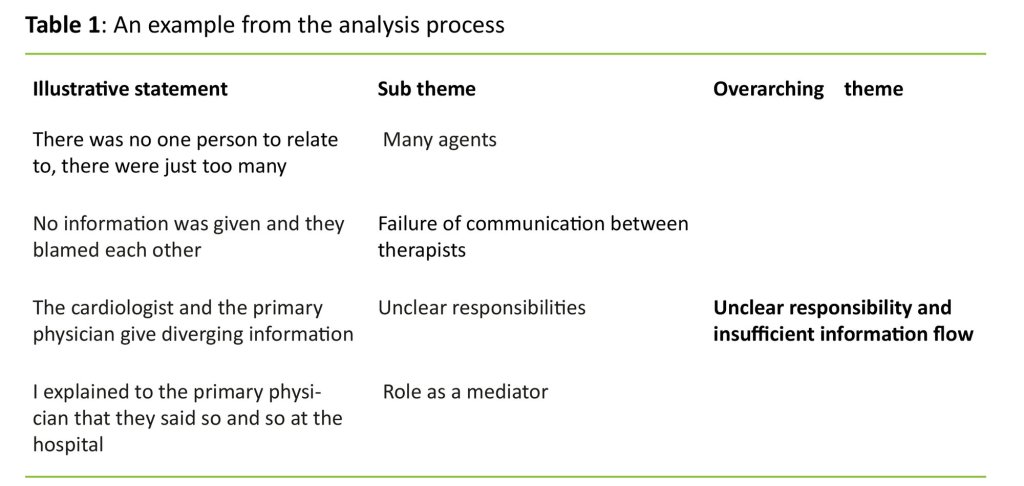 Table 1: An example from the analysis process

| Illustrative statement | Sub theme | Overarching theme |
|---|---|---|
| There was no one person to relate to, there were just too many | Many agents | |
| No information was given and they blamed each other | Failure of communication between therapists | |
| The cardiologist and the primary physician give diverging information | Unclear responsibilities | Unclear responsibility and insufficient information flow |
| I explained to the primary physician that they said so and so at the hospital | Role as a mediator | |